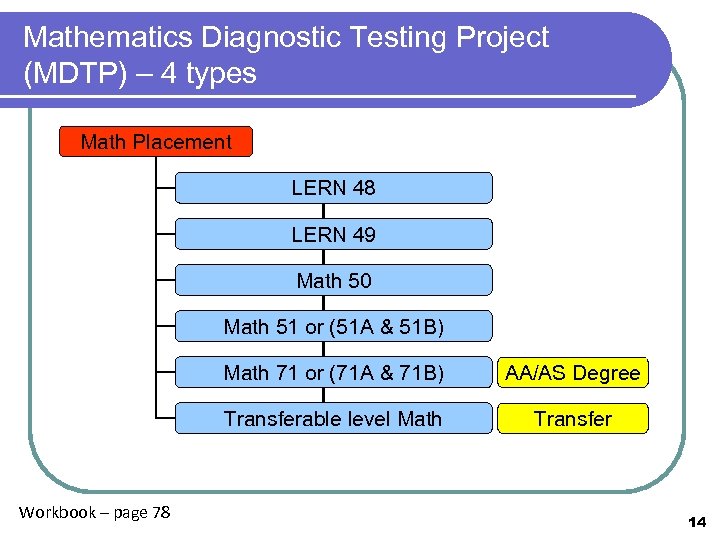 Mathematics Diagnostic Testing Project (MDTP) – 4 types

Math Placement

LERN 48

LERN 49

Math 50

Math 51 or (51A & 51B)

Math 71 or (71A & 71B)

AA/AS Degree

Transferable level Math

Transfer

Workbook – page 78

14